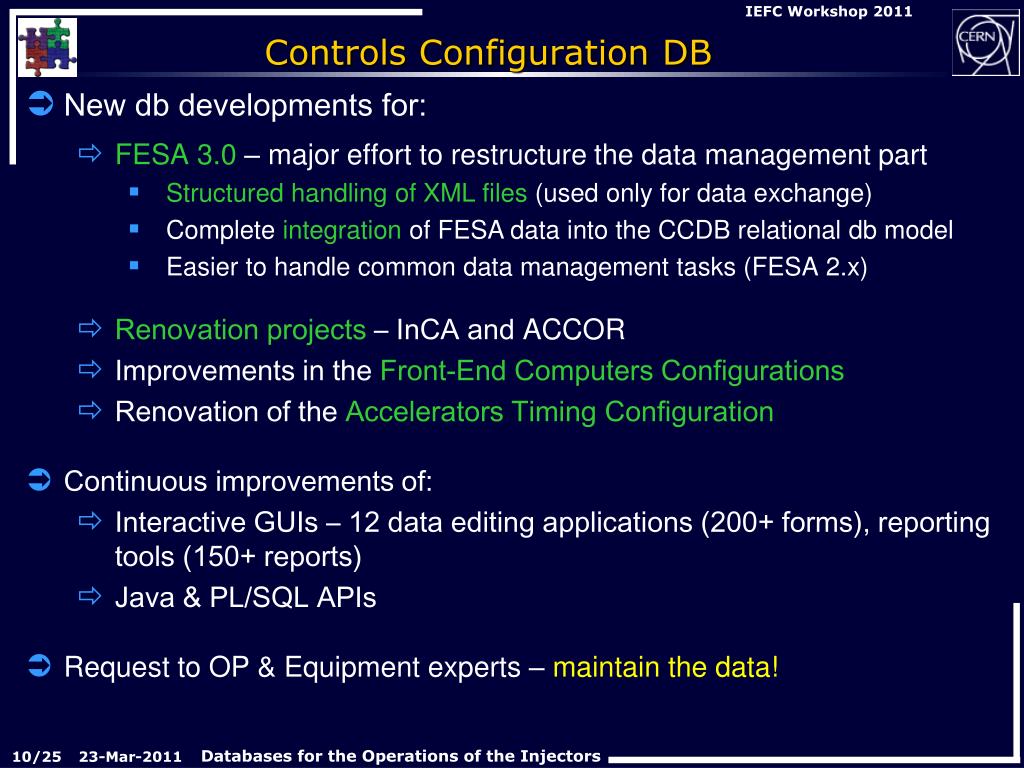 IEFC Workshop 2011

CERN

Controls Configuration DB

New db developments for:

FESA 3.0 – major effort to restructure the data management part

Structured handling of XML files (used only for data exchange)

Complete integration of FESA data into the CCDB relational db model

Easier to handle common data management tasks (FESA 2.x)

Renovation projects – InCA and ACCOR

Improvements in the Front-End Computers Configurations

Renovation of the Accelerators Timing Configuration

Continuous improvements of:

Interactive GUIs – 12 data editing applications (200+ forms), reporting tools (150+ reports)

Java & PL/SQL APIs

Request to OP & Equipment experts – maintain the data!

10/25 23-Mar-2011 Databases for the Operations of the Injectors